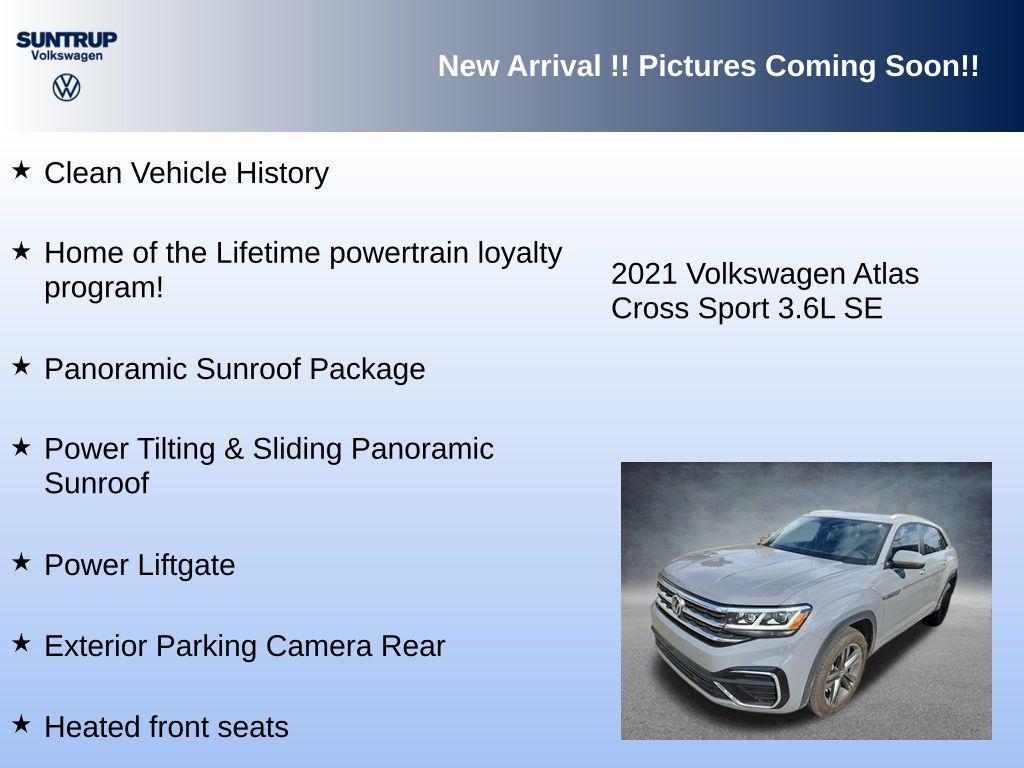 SUNTRUP
Volkswagen

New Arrival !! Pictures Coming Soon!!

★ Clean Vehicle History

★ Home of the Lifetime powertrain loyalty program!

★ Panoramic Sunroof Package

★ Power Tilting & Sliding Panoramic Sunroof

★ Power Liftgate

★ Exterior Parking Camera Rear

★ Heated front seats

2021 Volkswagen Atlas Cross Sport 3.6L SE